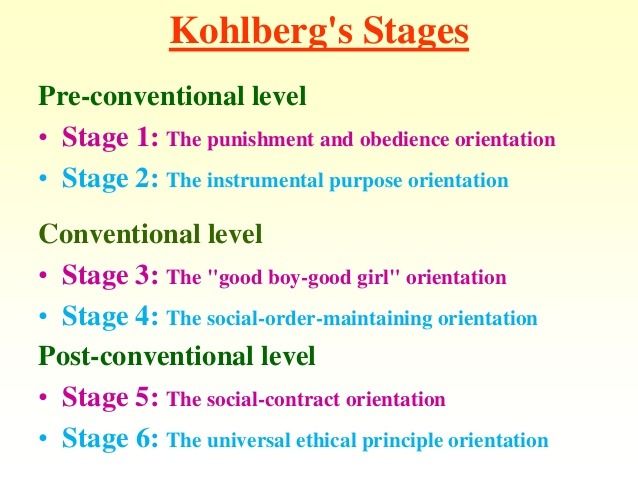 Kohlberg's Stages

Pre-conventional level

• Stage 1: The punishment and obedience orientation
• Stage 2: The instrumental purpose orientation

Conventional level

• Stage 3: The "good boy-good girl" orientation
• Stage 4: The social-order-maintaining orientation

Post-conventional level

• Stage 5: The social-contract orientation
• Stage 6: The universal ethical principle orientation